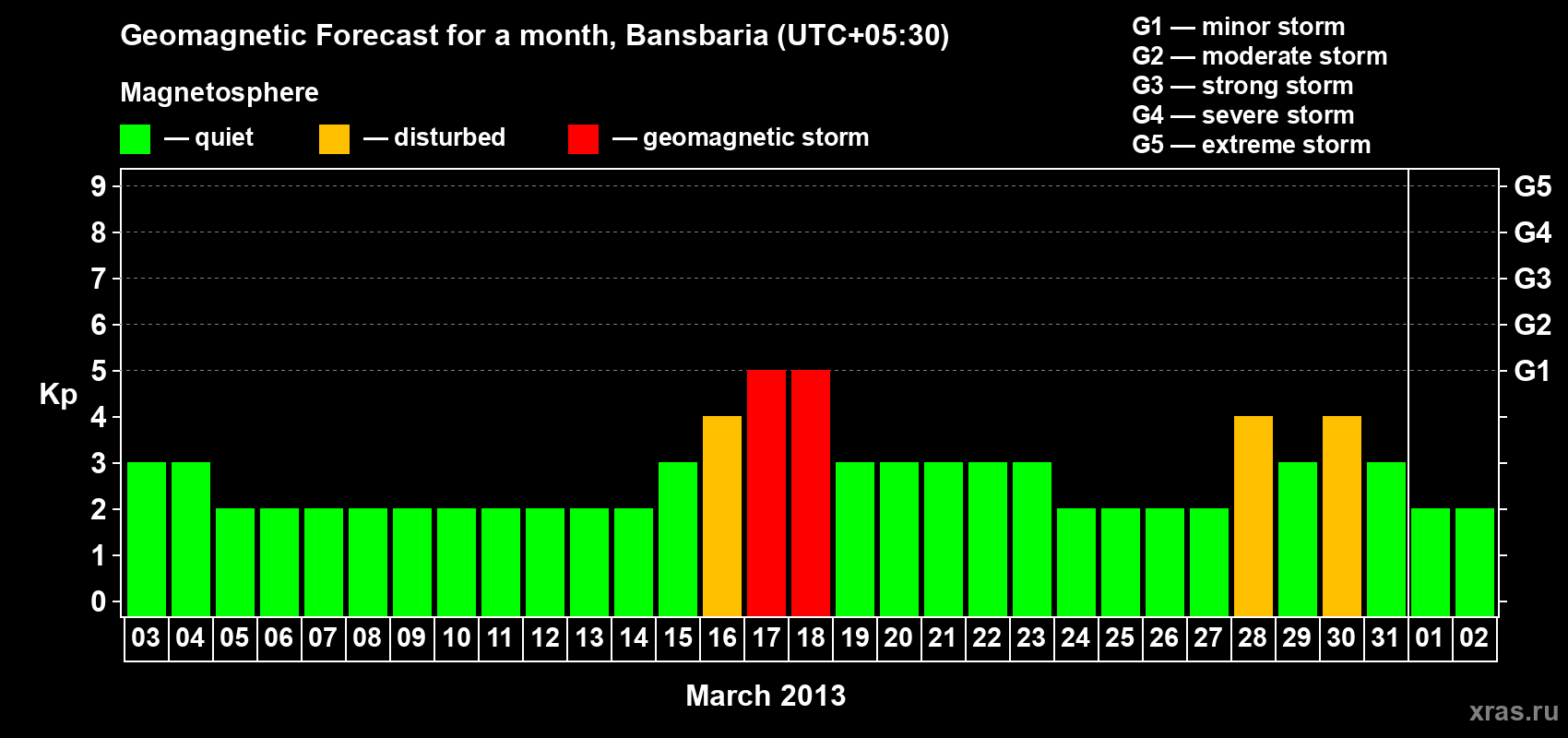 Geomagnetic Forecast for a month, Bansbaria (UTC+05:30)

Magnetosphere

— quiet — disturbed — geomagnetic storm

G1 — minor storm
G2 — moderate storm
G3 — strong storm
G4 — severe storm
G5 — extreme storm

Kp

9 8 7 6 5 4 3 2 1 0

G5 G4 G3 G2 G1

03 04 05 06 07 08 09 10 11 12 13 14 15 16 17 18 19 20 21 22 23 24 25 26 27 28 29 30 31 01 02

March 2013

xras.ru